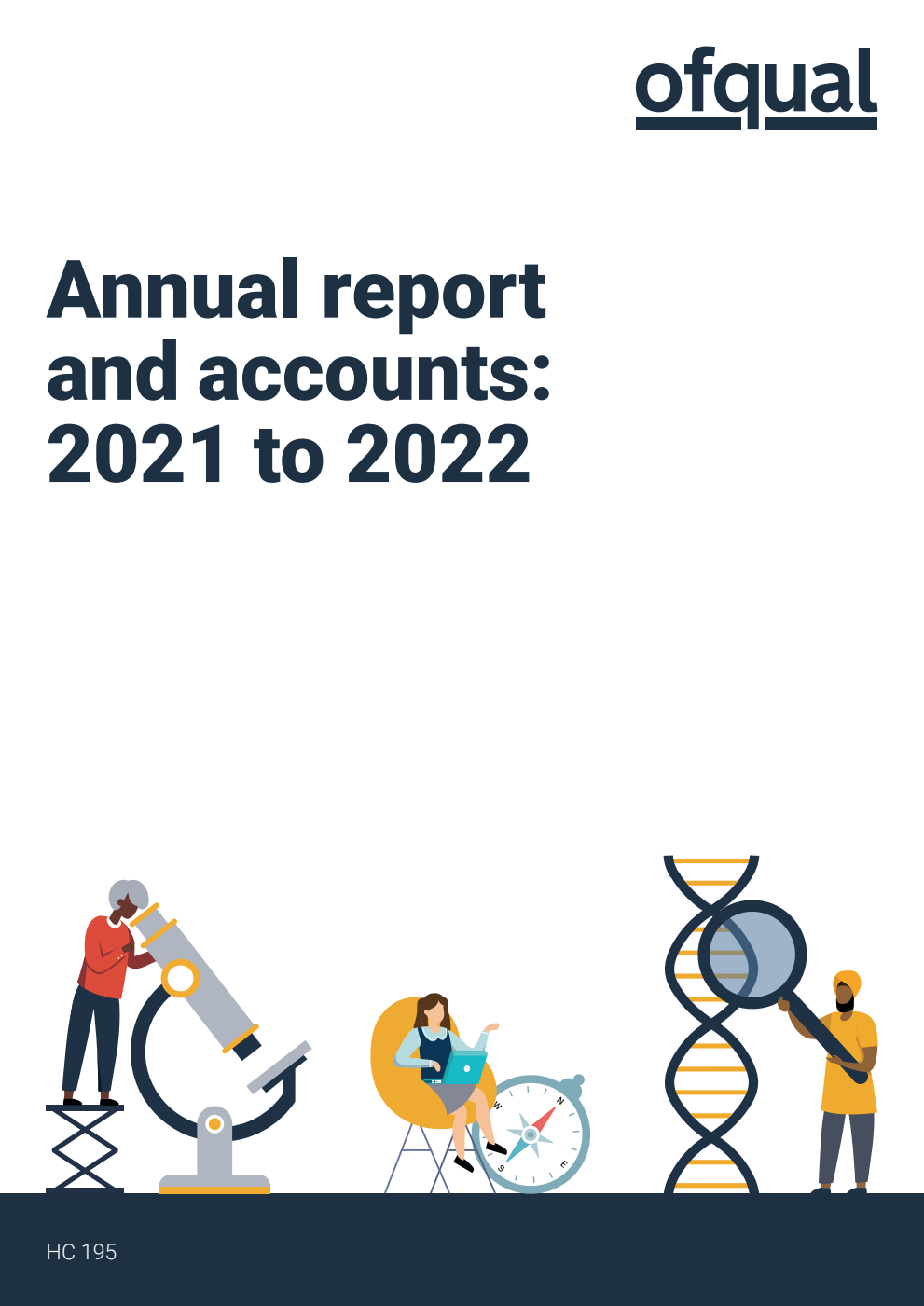 ofqual

Annual report and accounts: 2021 to 2022

N
E
S
W

HC 195